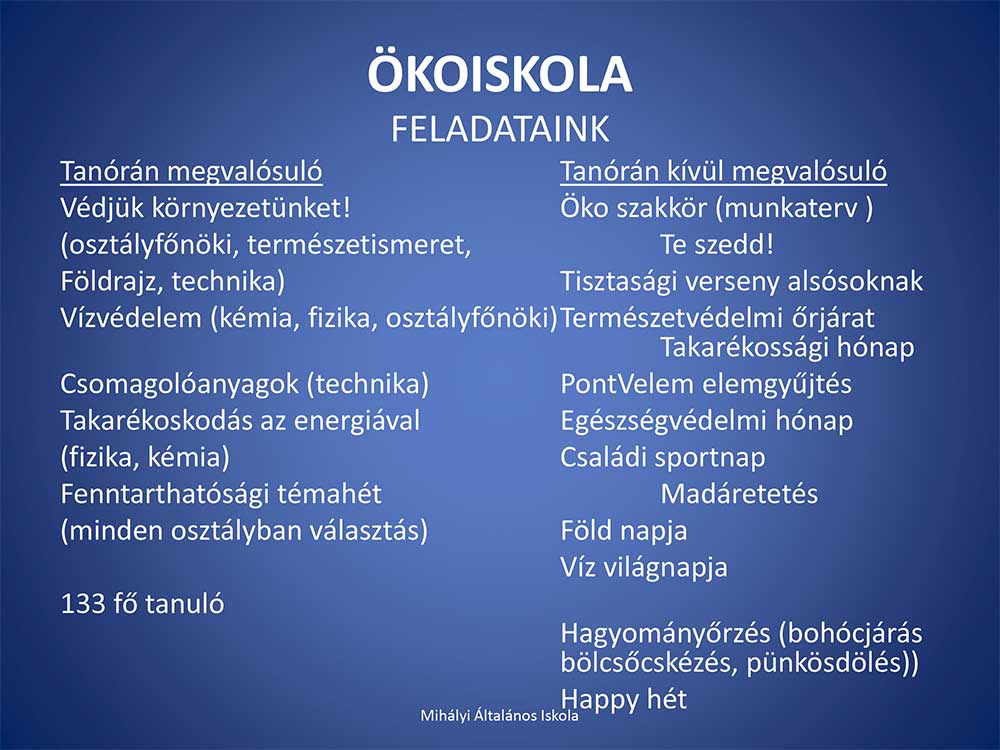 ÖKOISKOLA
FELADATAINK

Tanórán megvalósuló
Védjük környezetünket!
(osztályfőnöki, természetismeret, Földrajz, technika)
Vízvédelem (kémia, fizika, osztályfőnöki)

Csomagolóanyagok (technika)
Takarékoskodás az energiával (fizika, kémia)
Fenntarthatósági témahét (minden osztályban választás)

133 fő tanuló

Tanórán kívül megvalósuló
Öko szakkör (munkaterv )
Te szedd!
Tisztasági verseny alsósoknak
Természetvédelmi őrjárat
Takarékossági hónap
PontVelem elemgyűjtés
Egészségvédelmi hónap
Családi sportnap
Madáretetés
Föld napja
Víz világnapja

Hagyományőrzés (bohócjárás bölcsőcskézés, pünkösdölés))
Happy hét

Mihályi Általános Iskola